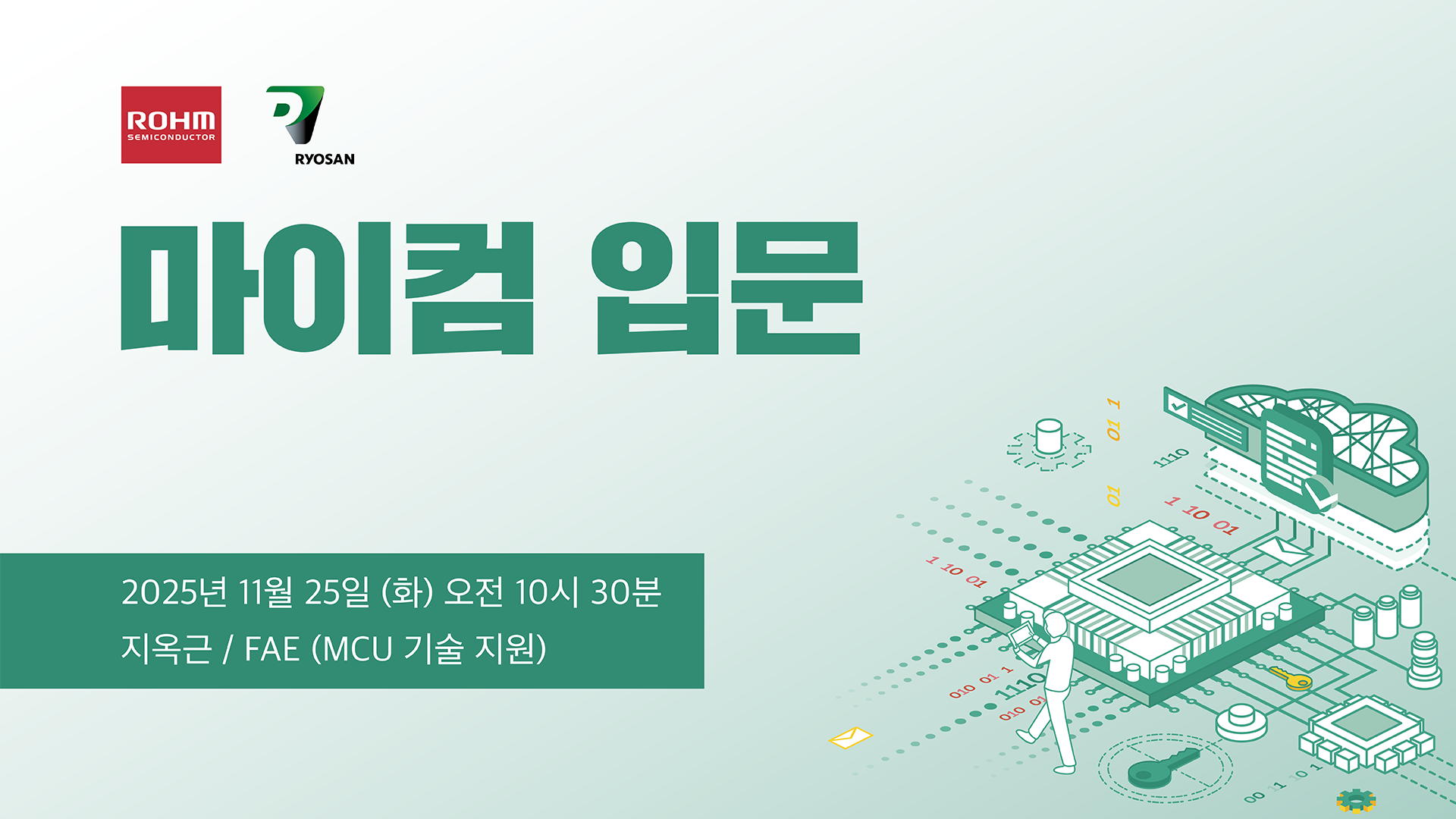 ROHM
SEMICONDUCTOR

RYOSAN

마이컴 입문

2025년 11월 25일 (화) 오전 10시 30분

지옥근 / FAE (MCU 기술 지원)

01 1
1110
01
1 10 01
1 10 01
010 01 1
1110
010 01
00 11 10 1